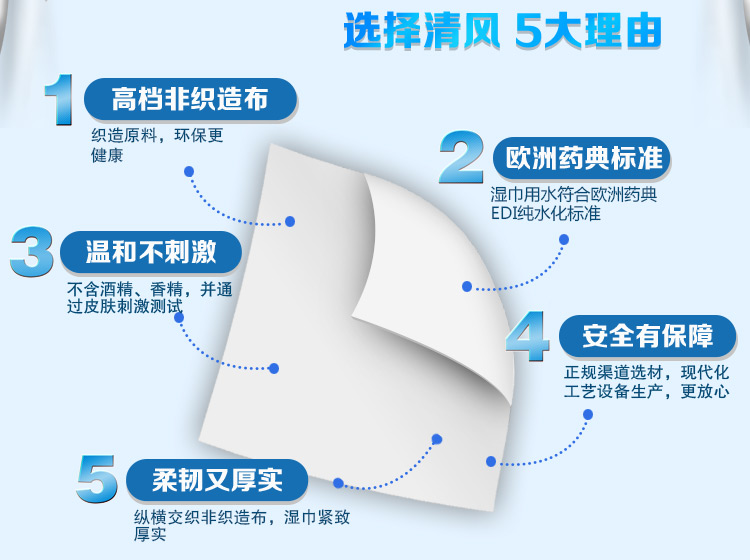 选择清风 5大理由

1 高档非织造布
织造原料，环保更健康

2 欧洲药典标准
湿巾用水符合欧洲药典EDI纯水化标准

3 温和不刺激
不含酒精、香精，并通过皮肤刺激测试

4 安全有保障
正规渠道选材，现代化工艺设备生产，更放心

5 柔韧又厚实
纵横交织非织造布，湿巾紧致厚实